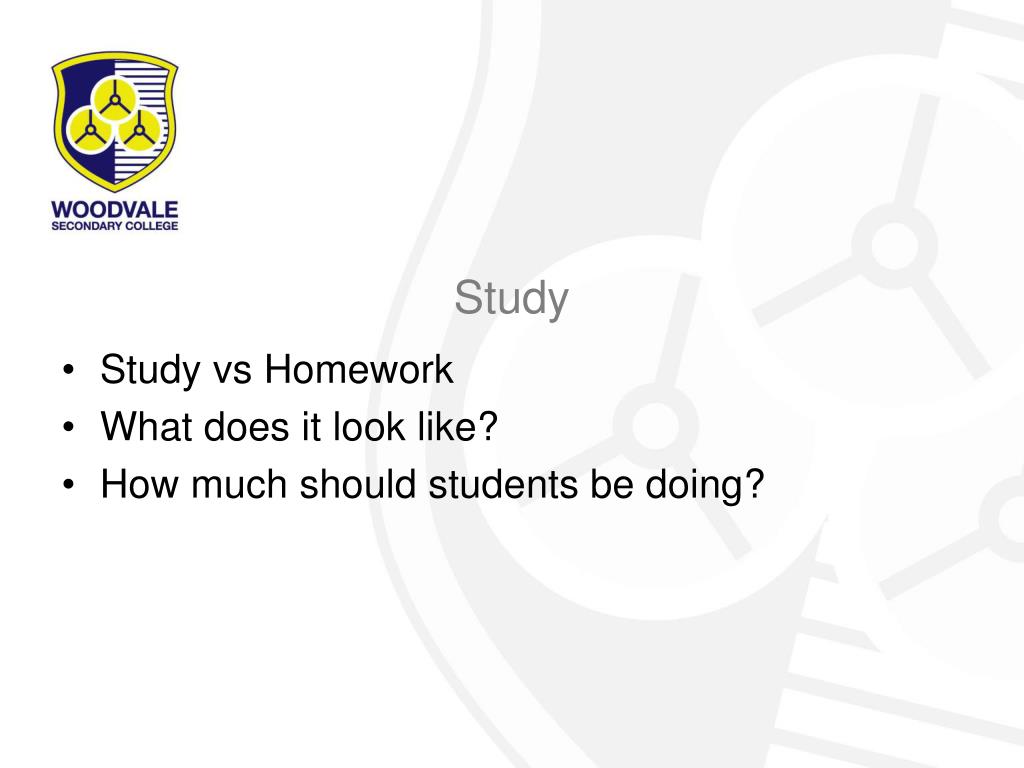 WOODVALE
SECONDARY COLLEGE

Study

• Study vs Homework
• What does it look like?
• How much should students be doing?